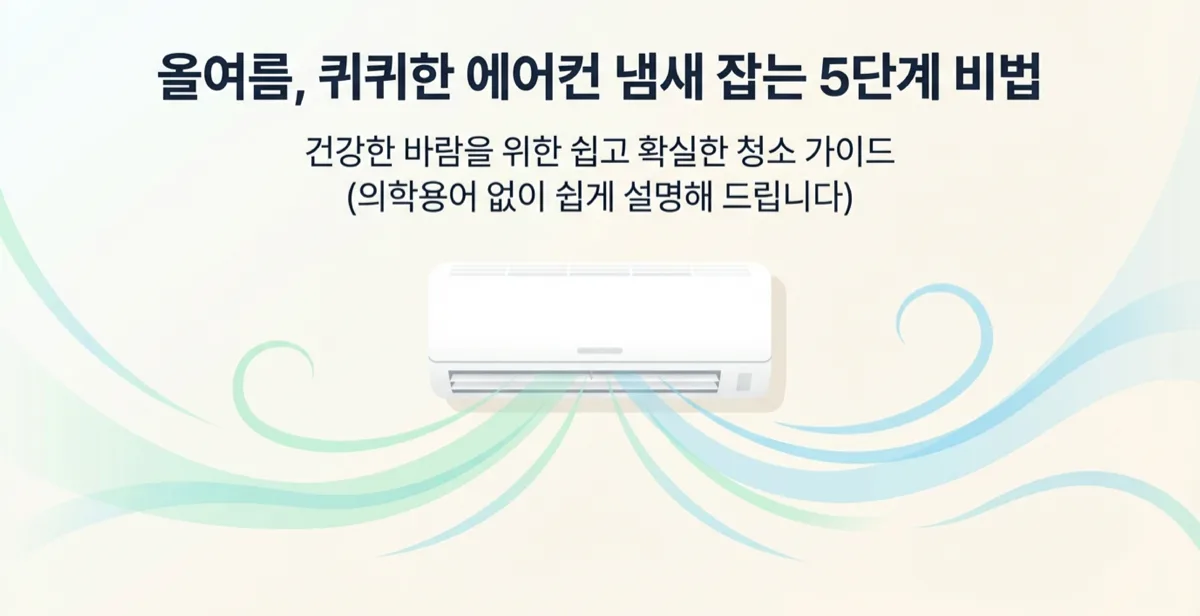 올여름, 퀴퀴한 에어컨 냄새 잡는 5단계 비법

건강한 바람을 위한 쉽고 확실한 청소 가이드
(의학용어 없이 쉽게 설명해 드립니다)